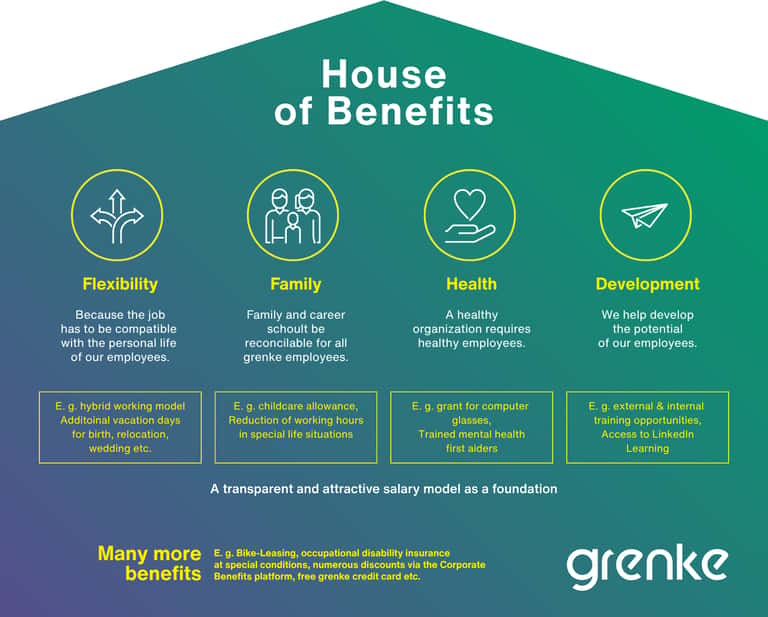 House of Benefits

Flexibility

Because the job has to be compatible with the personal life of our employees.

E. g. hybrid working model Additoinal vacation days for birth, relocation, wedding etc.

Family

Family and career schoult be reconcilable for all grenke employees.

E. g. childcare allowance, Reduction of working hours in special life situations

Health

A healthy organization requires healthy employees.

E. g. grant for computer glasses, Trained mental health first aiders

Development

We help develop the potential of our employees.

E. g. external & internal training opportunities, Access to LinkedIn Learning

A transparent and attractive salary model as a foundation

Many more benefits

E. g. Bike-Leasing, occupational disability insurance at special conditions, numerous discounts via the Corporate Benefits platform, free grenke credit card etc.

grenke